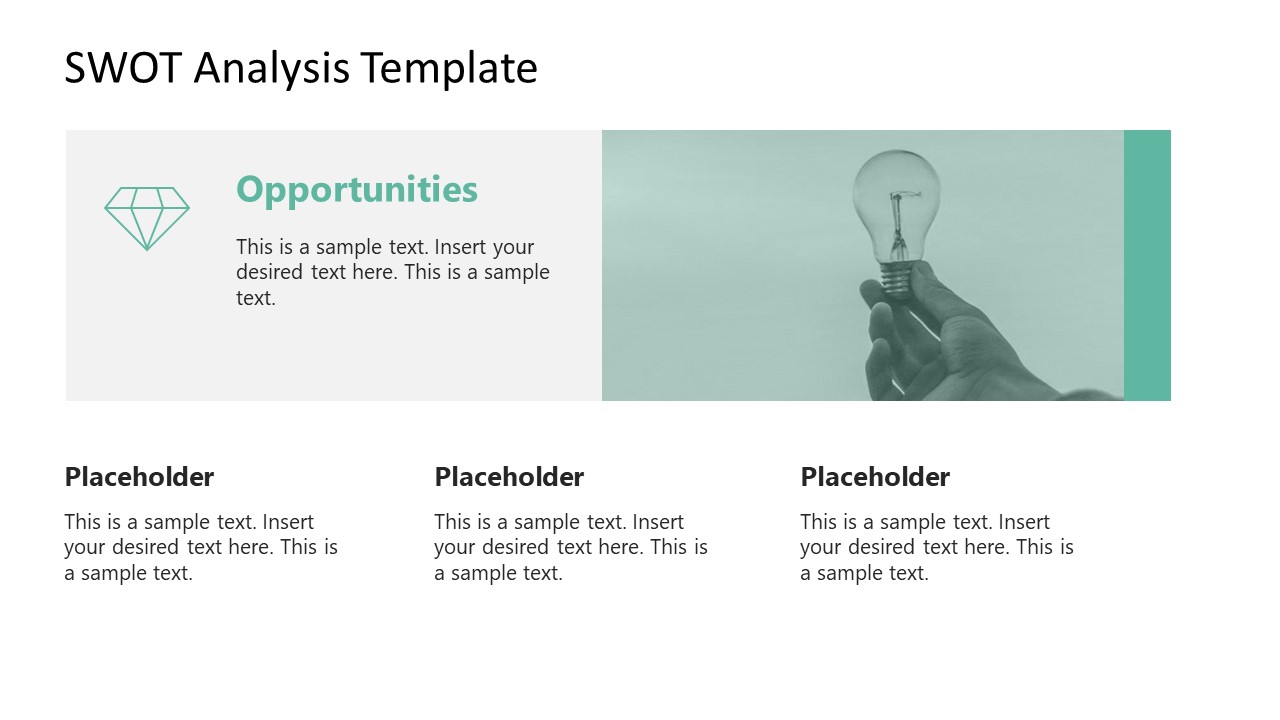 SWOT Analysis Template

Opportunities

This is a sample text. Insert your desired text here. This is a sample text.

Placeholder

This is a sample text. Insert your desired text here. This is a sample text.

Placeholder

This is a sample text. Insert your desired text here. This is a sample text.

Placeholder

This is a sample text. Insert your desired text here. This is a sample text.